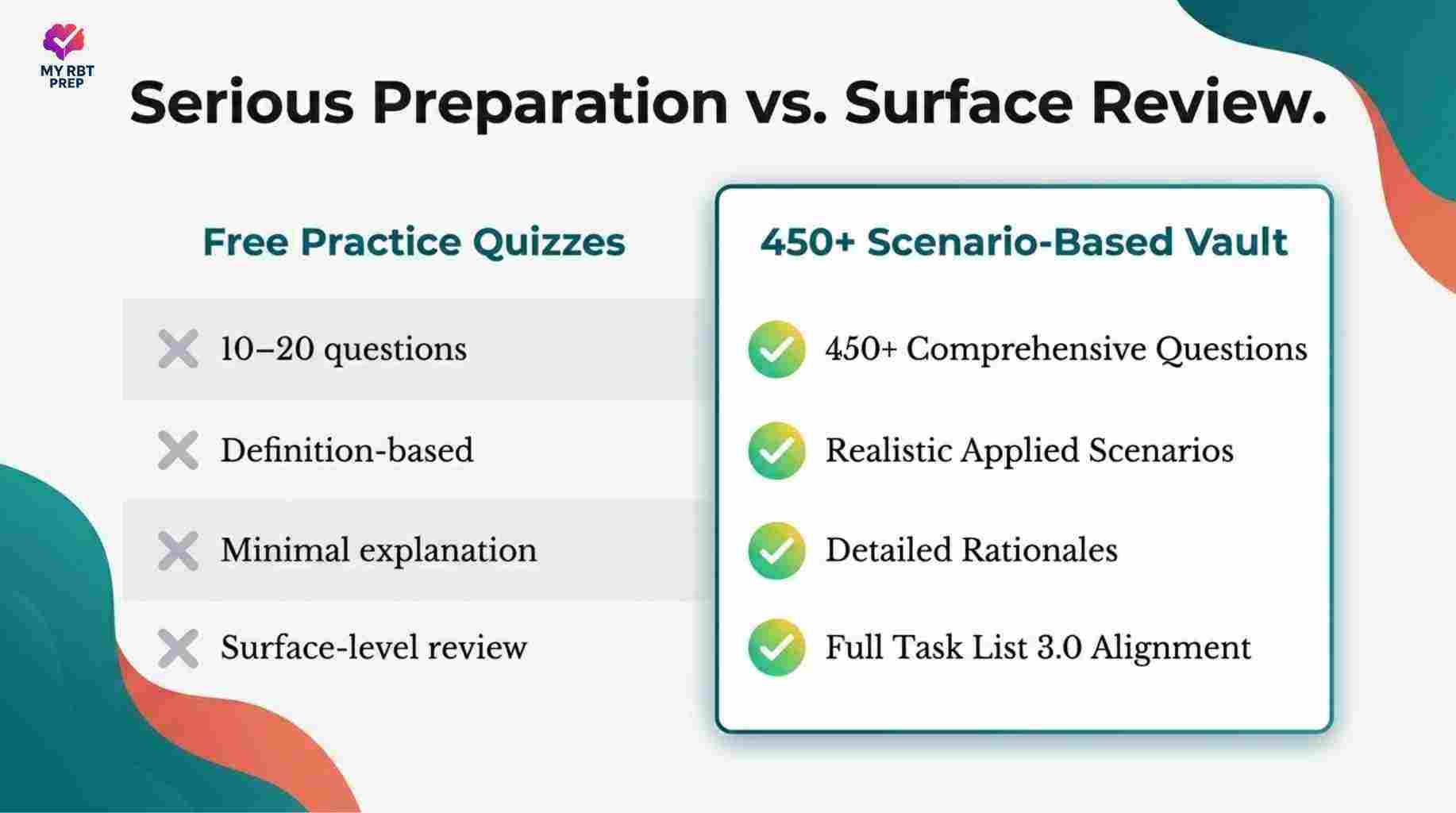 MY RBT PREP

Serious Preparation vs. Surface Review.

Free Practice Quizzes

10–20 questions

Definition-based

Minimal explanation

Surface-level review

450+ Scenario-Based Vault

450+ Comprehensive Questions

Realistic Applied Scenarios

Detailed Rationales

Full Task List 3.0 Alignment